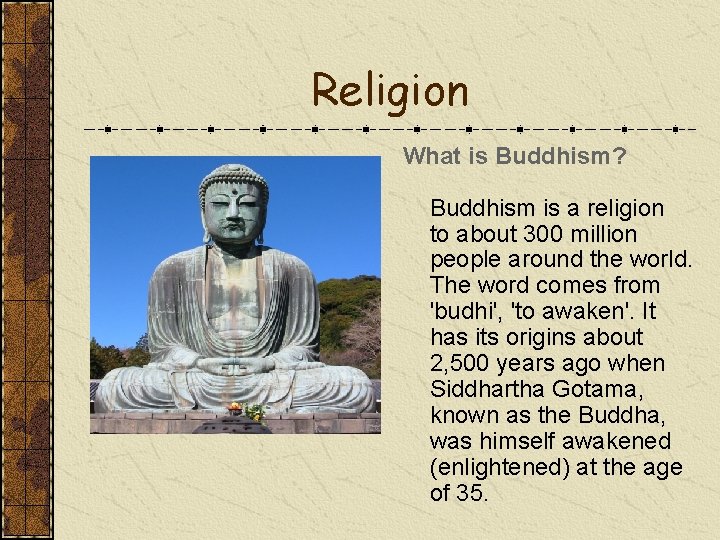 Religion

What is Buddhism?

Buddhism is a religion to about 300 million people around the world. The word comes from 'budhi', 'to awaken'. It has its origins about 2,500 years ago when Siddhartha Gotama, known as the Buddha, was himself awakened (enlightened) at the age of 35.